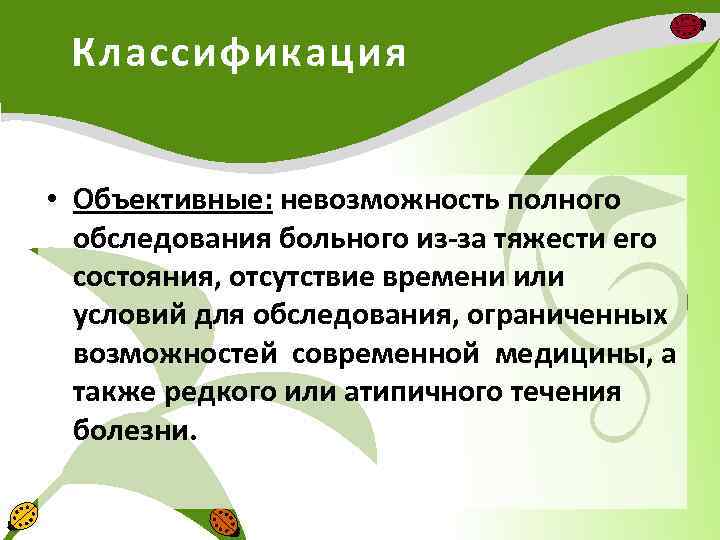 Классификация

• Объективные: невозможность полного обследования больного из-за тяжести его состояния, отсутствие времени или условий для обследования, ограниченных возможностей современной медицины, а также редкого или атипичного течения болезни.